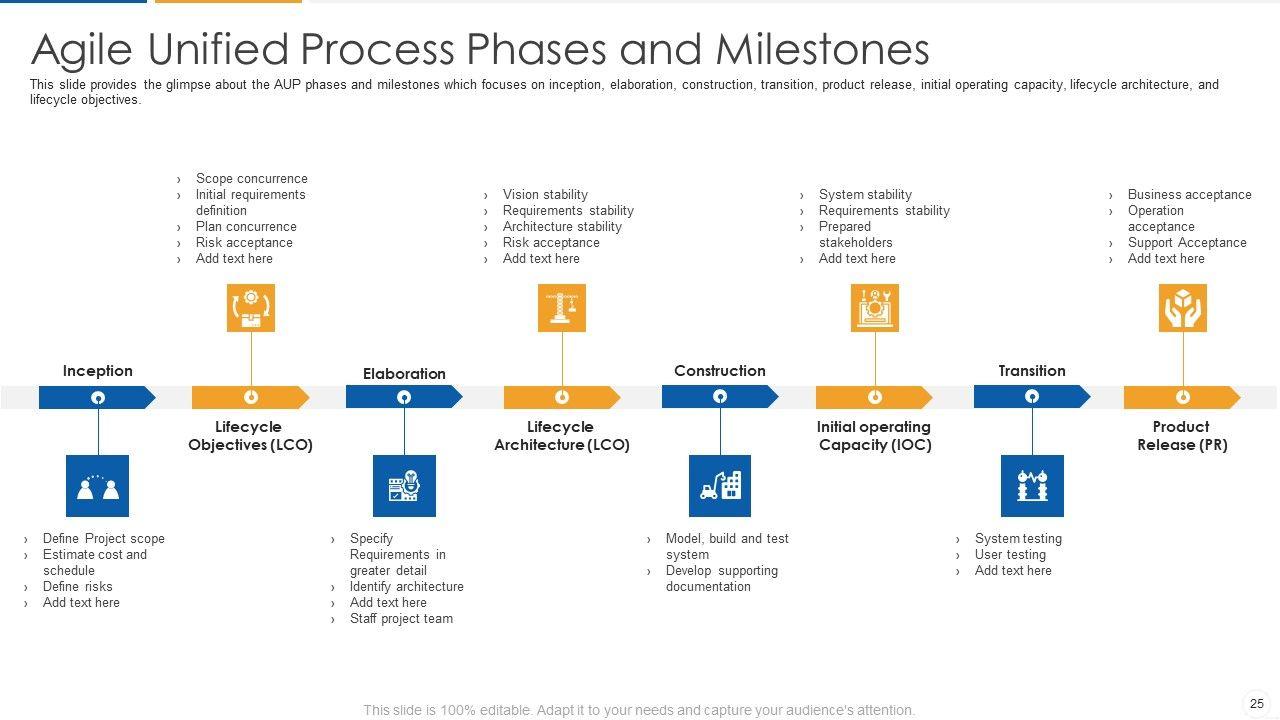 Agile Unified Process Phases and Milestones

This slide provides the glimpse about the AUP phases and milestones which focuses on inception, elaboration, construction, transition, product release, initial operating capacity, lifecycle architecture, and lifecycle objectives.

› Scope concurrence
› Initial requirements definition
› Plan concurrence
› Risk acceptance
› Add text here

› Vision stability
› Requirements stability
› Architecture stability
› Risk acceptance
› Add text here

› System stability
› Requirements stability
› Prepared stakeholders
› Add text here

› Business acceptance
› Operation acceptance
› Support Acceptance
› Add text here

Inception

Lifecycle Objectives (LCO)

Elaboration

Lifecycle Architecture (LCO)

Construction

Initial operating Capacity (IOC)

Transition

Product Release (PR)

› Define Project scope
› Estimate cost and schedule
› Define risks
› Add text here

› Specify Requirements in greater detail
› Identify architecture
› Add text here
› Staff project team

› Model, build and test system
› Develop supporting documentation

› System testing
› User testing
› Add text here

This slide is 100% editable. Adapt it to your needs and capture your audience's attention.

25